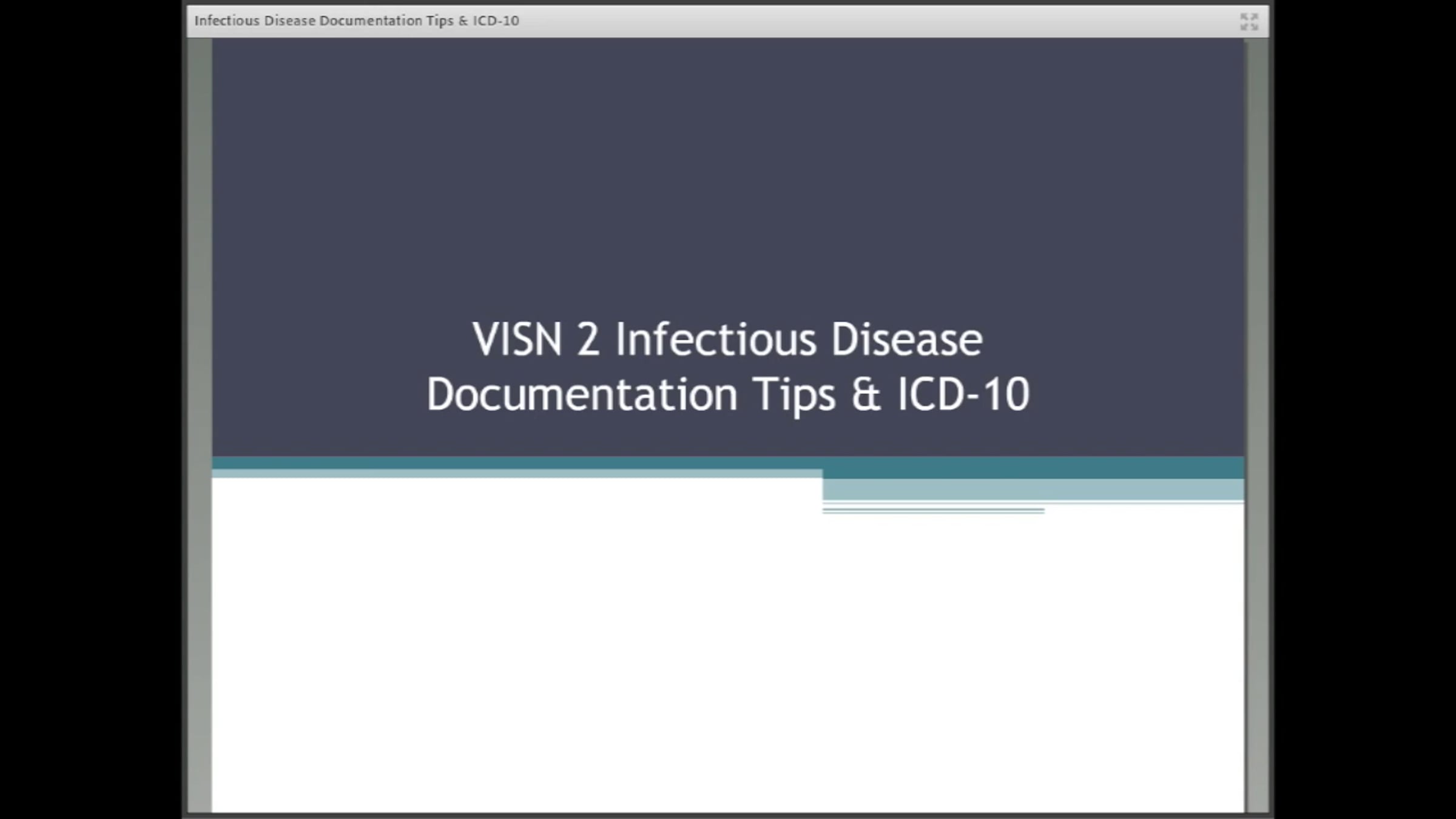 Infectious Disease Documentation Tips & ICD-10

VISN 2 Infectious Disease Documentation Tips & ICD-10